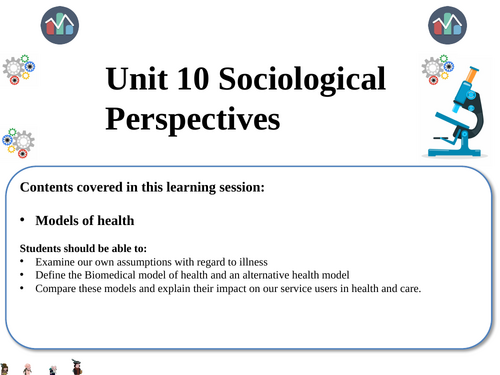 Unit 10 Sociological Perspectives

Contents covered in this learning session:

• Models of health

Students should be able to:
• Examine our own assumptions with regard to illness
• Define the Biomedical model of health and an alternative health model
• Compare these models and explain their impact on our service users in health and care.